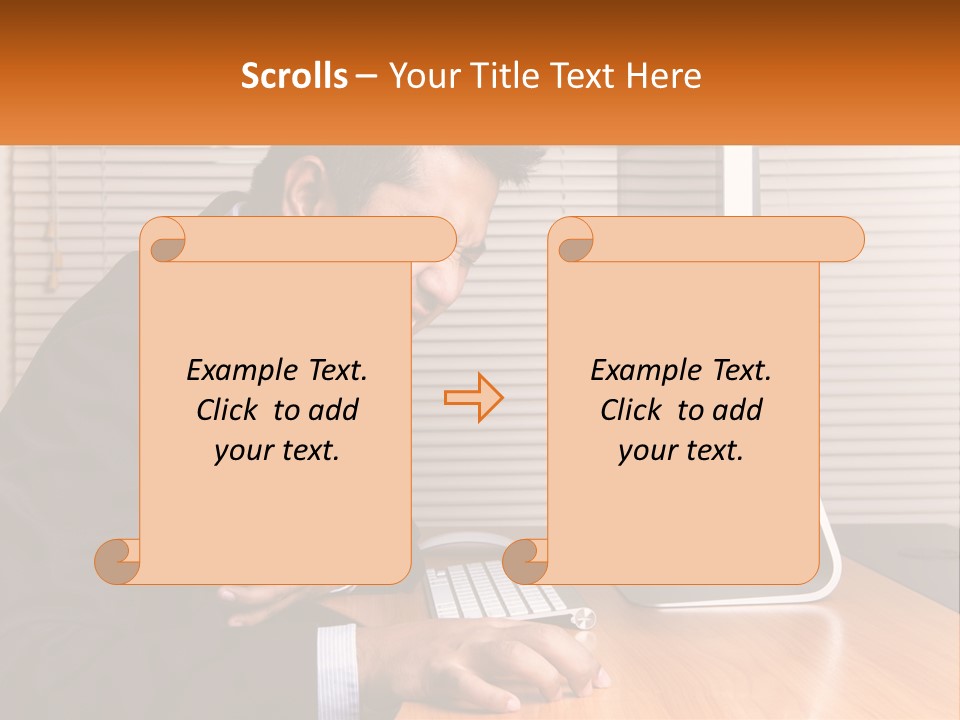 Scrolls – Your Title Text Here

Example Text. Click to add your text.

Example Text. Click to add your text.